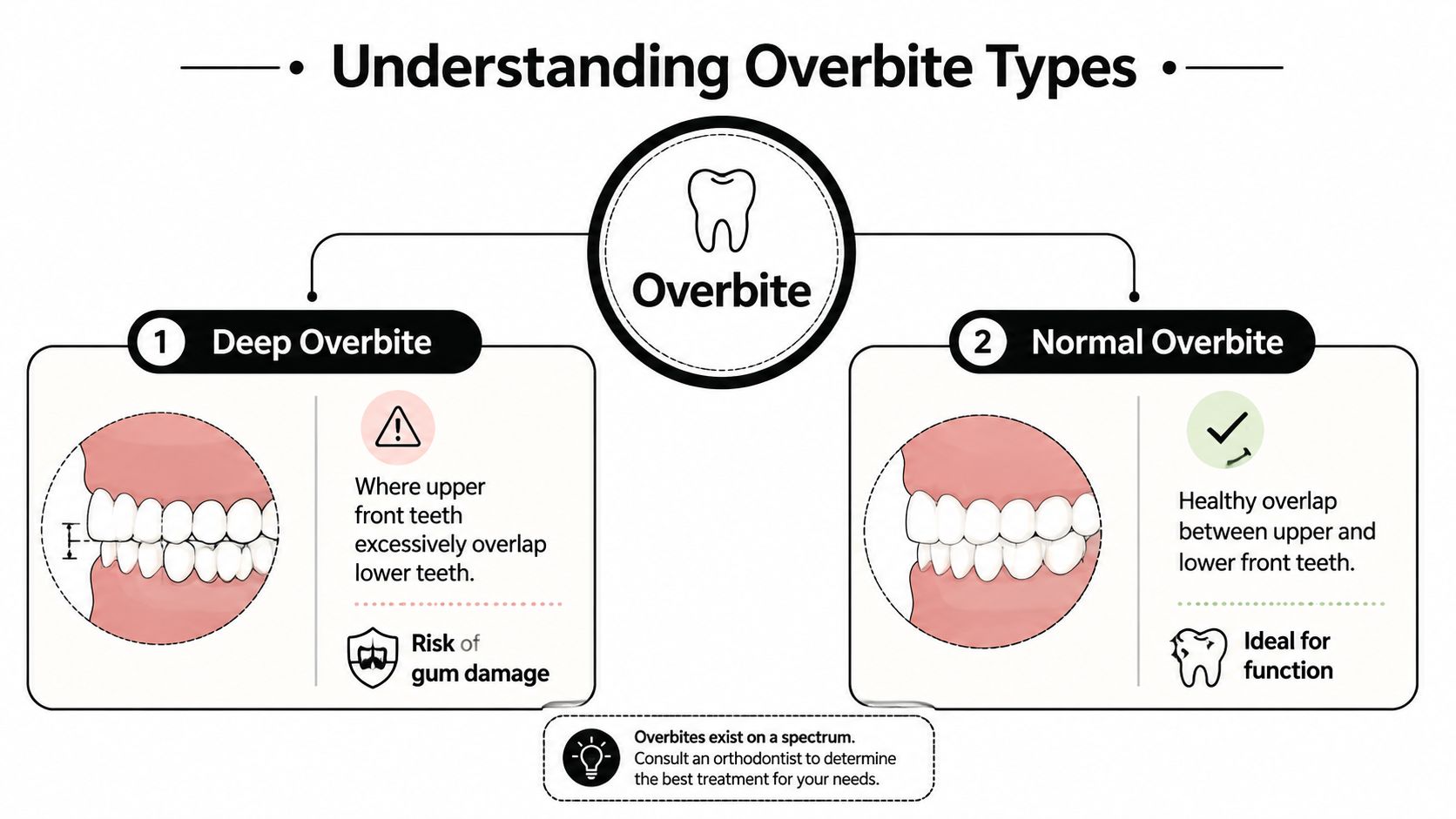 Understanding Overbite Types

Overbite

1 Deep Overbite

Where upper front teeth excessively overlap lower teeth.

Risk of gum damage

2 Normal Overbite

Healthy overlap between upper and lower front teeth.

Ideal for function

Overbites exist on a spectrum.
Consult an orthodontist to determine the best treatment for your needs.